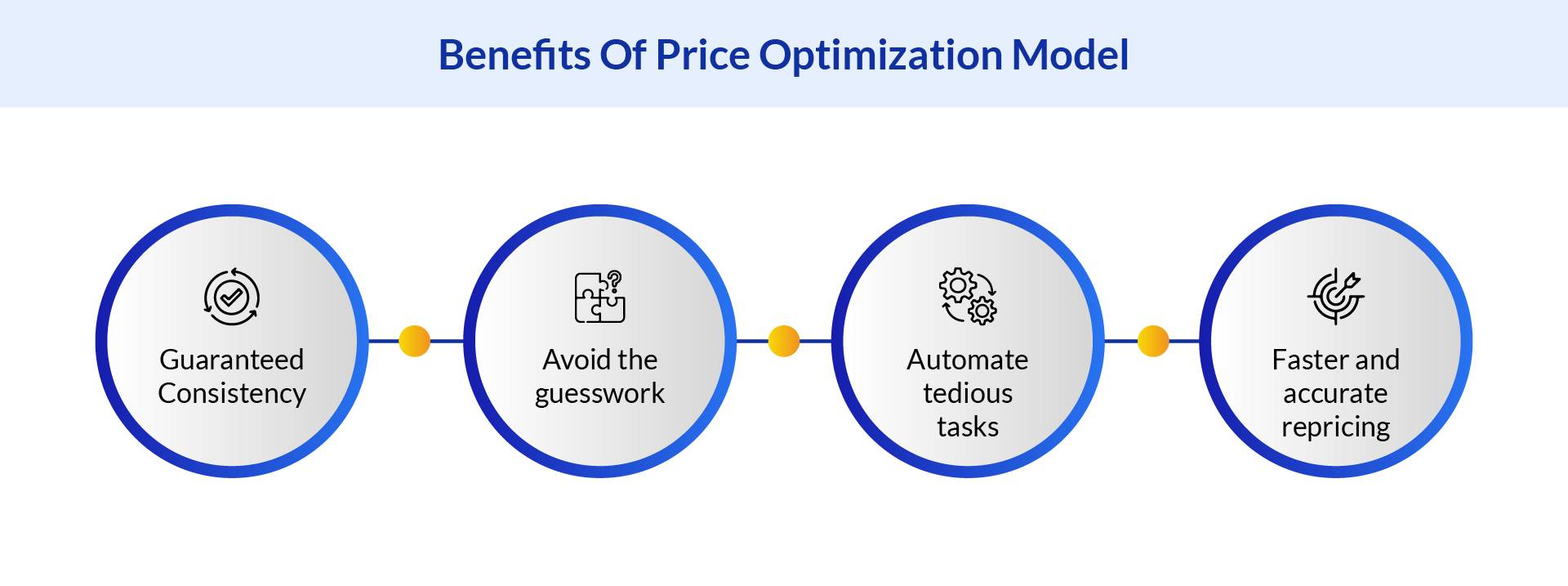 Benefits Of Price Optimization Model

Guaranteed Consistency

Avoid the guesswork

Automate tedious tasks

Faster and accurate repricing